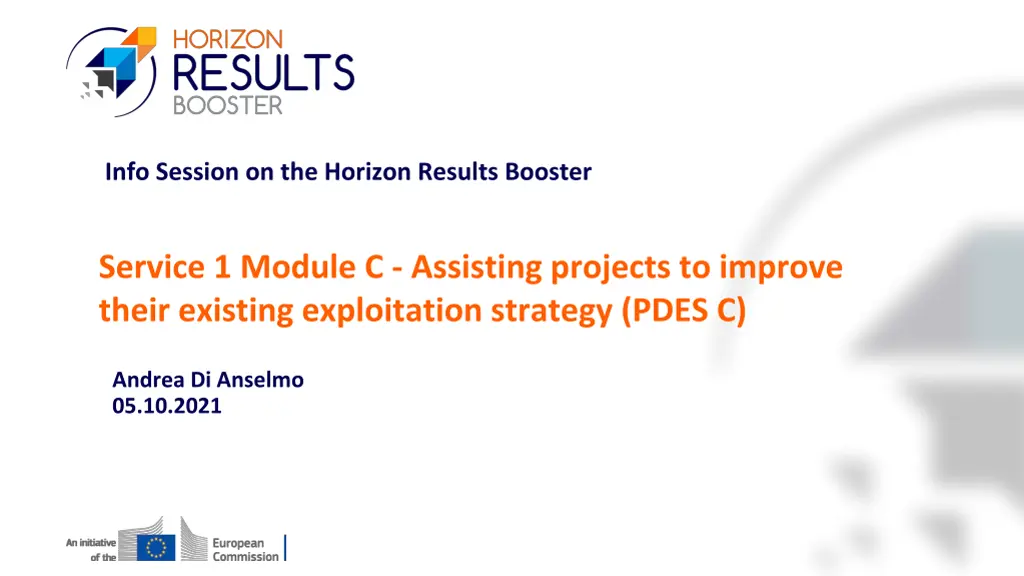 HORIZON
RESULTS
BOOSTER

Info Session on the Horizon Results Booster

Service 1 Module C - Assisting projects to improve their existing exploitation strategy (PDES C)

Andrea Di Anselmo
05.10.2021

An initiative of the
European Commission